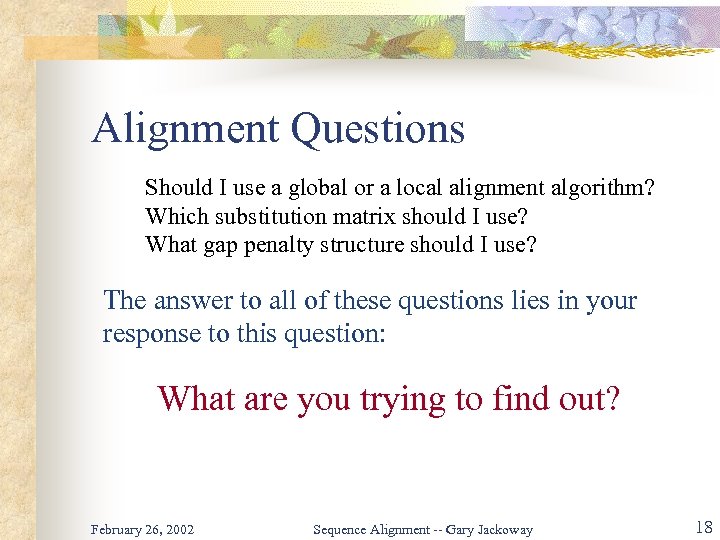 Alignment Questions

Should I use a global or a local alignment algorithm?
Which substitution matrix should I use?
What gap penalty structure should I use?

The answer to all of these questions lies in your response to this question:

What are you trying to find out?

February 26, 2002

Sequence Alignment -- Gary Jackoway

18